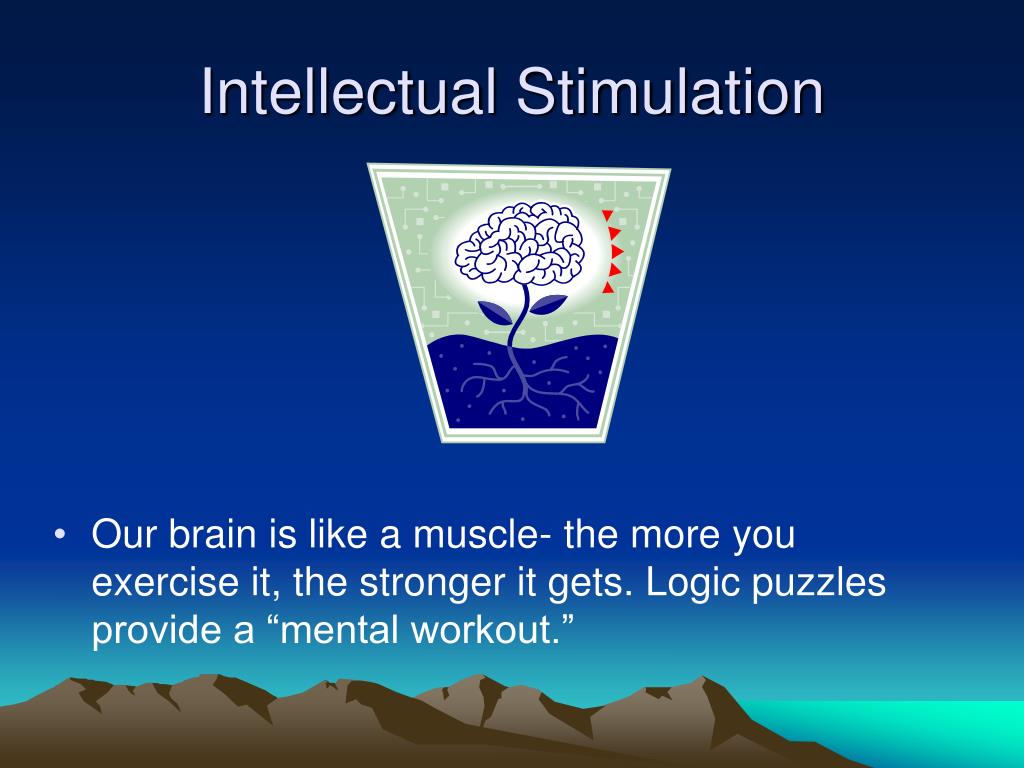 Intellectual Stimulation

• Our brain is like a muscle- the more you exercise it, the stronger it gets. Logic puzzles provide a “mental workout.”